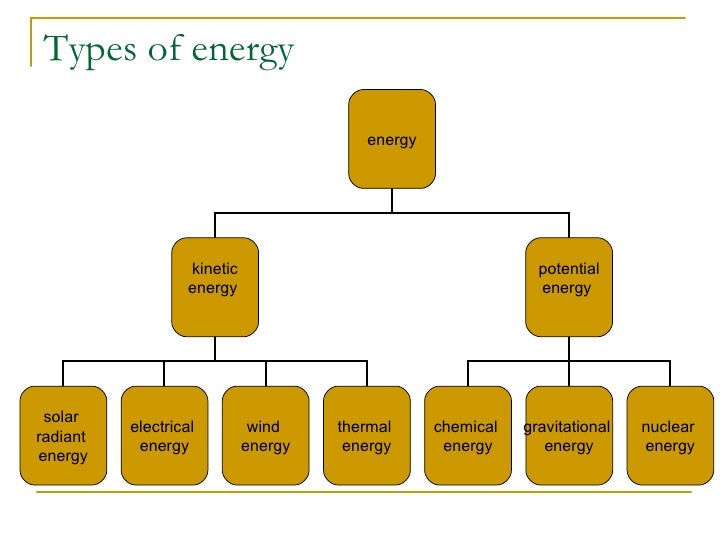 Types of energy

energy

kinetic energy

potential energy

solar radiant energy

electrical energy

wind energy

thermal energy

chemical energy

gravitational energy

nuclear energy